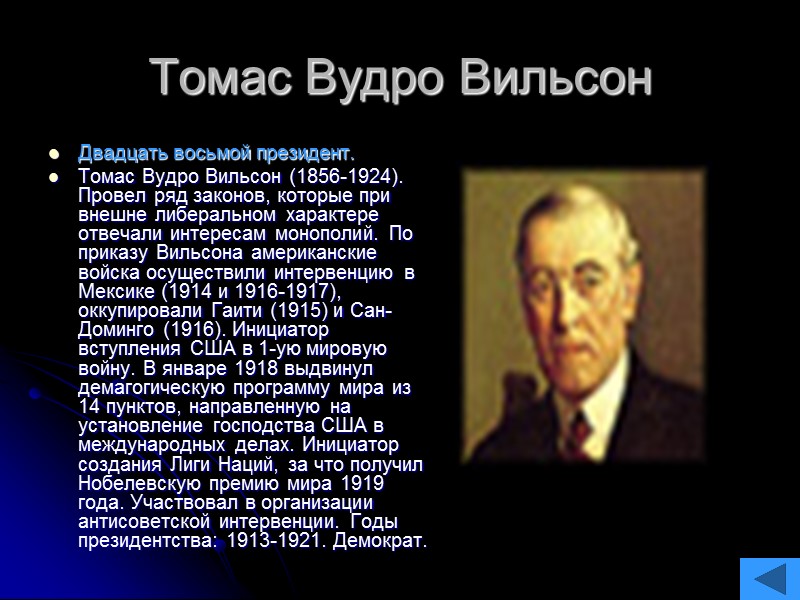 Томас Вудро Вильсон

- Двадцать восьмой президент.
- Томас Вудро Вильсон (1856-1924). Провел ряд законов, которые при внешне либеральном характере отвечали интересам монополий. По приказу Вильсона американские войска осуществили интервенцию в Мексике (1914 и 1916-1917), оккупировали Гаити (1915) и Сан-Доминго (1916). Инициатор вступления США в 1-ую мировую войну. В январе 1918 выдвинул демагогическую программу мира из 14 пунктов, направленную на установление господства США в международных делах. Инициатор создания Лиги Наций, за что получил Нобелевскую премию мира 1919 года. Участвовал в организации антисоветской интервенции. Годы президентства: 1913-1921. Демократ.